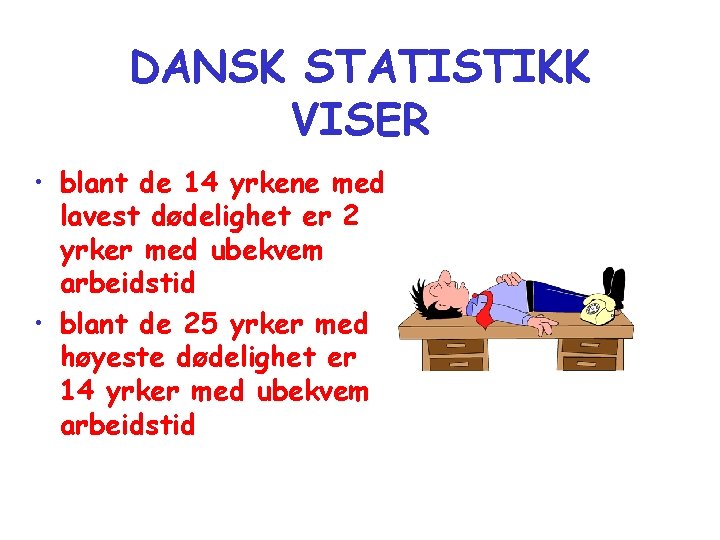 DANSK STATISTIKK VISER

• blant de 14 yrkene med lavest dødelighet er 2 yrker med ubekvem arbeidstid
• blant de 25 yrker med høyeste dødelighet er 14 yrker med ubekvem arbeidstid